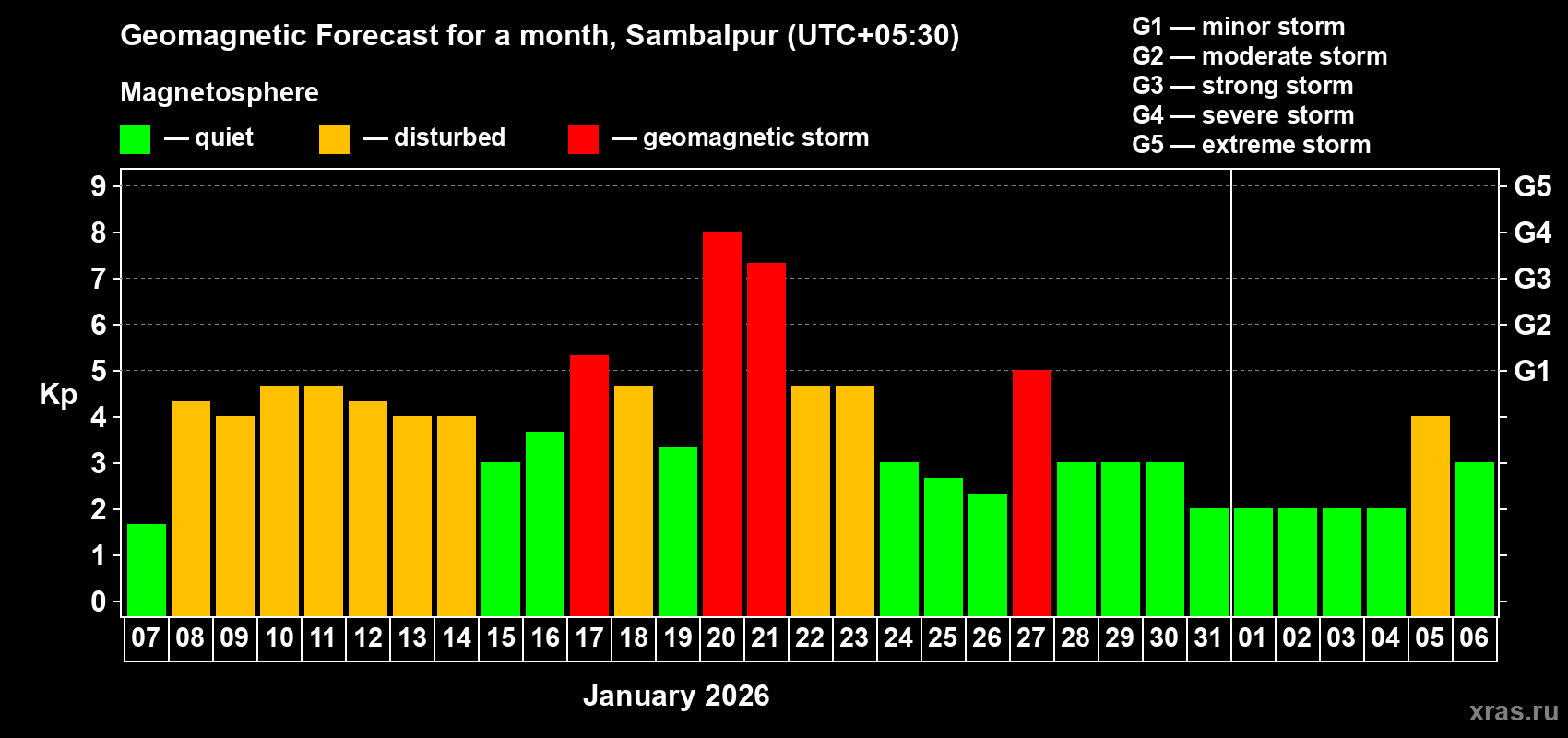 Geomagnetic Forecast for a month, Sambalpur (UTC+05:30)

Magnetosphere

— quiet — disturbed — geomagnetic storm

G1 — minor storm
G2 — moderate storm
G3 — strong storm
G4 — severe storm
G5 — extreme storm

Kp

9
8
7
6
5
4
3
2
1
0

G5
G4
G3
G2
G1

07 08 09 10 11 12 13 14 15 16 17 18 19 20 21 22 23 24 25 26 27 28 29 30 31 01 02 03 04 05 06

January 2026

xras.ru